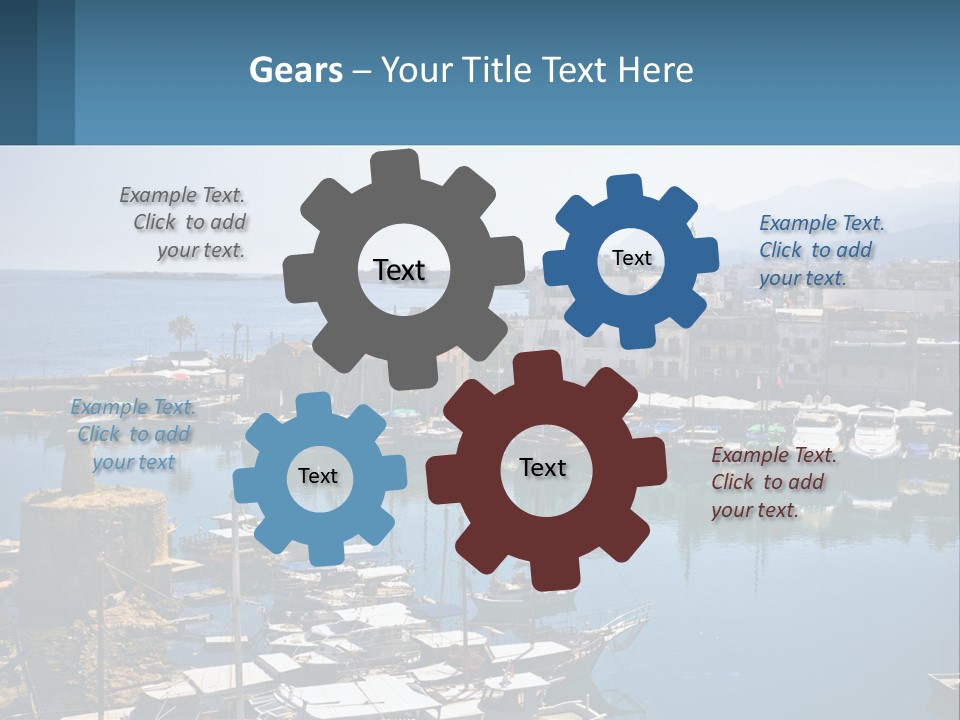 Gears – Your Title Text Here

Example Text. Click to add your text.

Text

Text

Example Text. Click to add your text.

Example Text. Click to add your text

Text

Text

Example Text. Click to add your text.